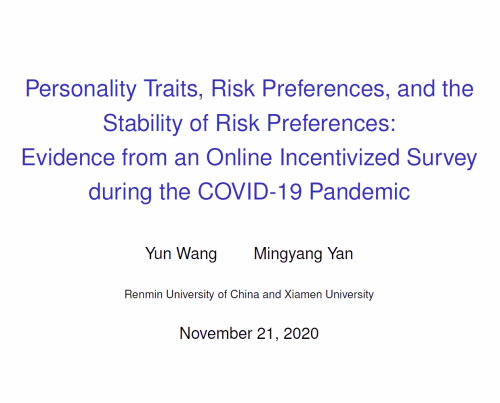 Personality Traits, Risk Preferences, and the Stability of Risk Preferences: Evidence from an Online Incentivized Survey during the COVID-19 Pandemic

Yun Wang Mingyang Yan

Renmin University of China and Xiamen University

November 21, 2020